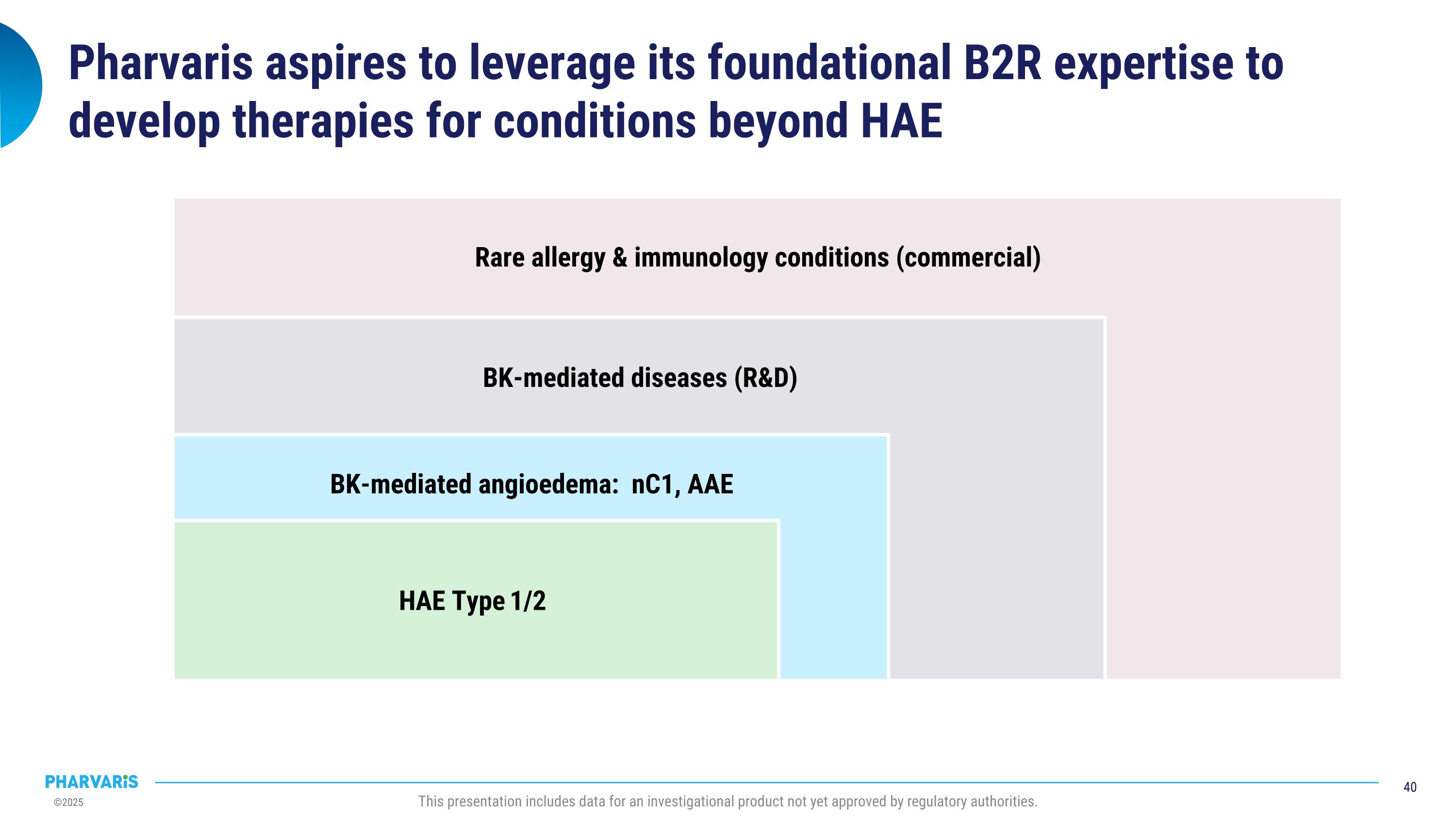 Pharvaris aspires to leverage its foundational B2R expertise to develop therapies for conditions beyond HAE

Rare allergy & immunology conditions (commercial)

BK-mediated diseases (R&D)

BK-mediated angioedema: nC1, AAE

HAE Type 1/2

PHARVARIS
©2025

This presentation includes data for an investigational product not yet approved by regulatory authorities.

40